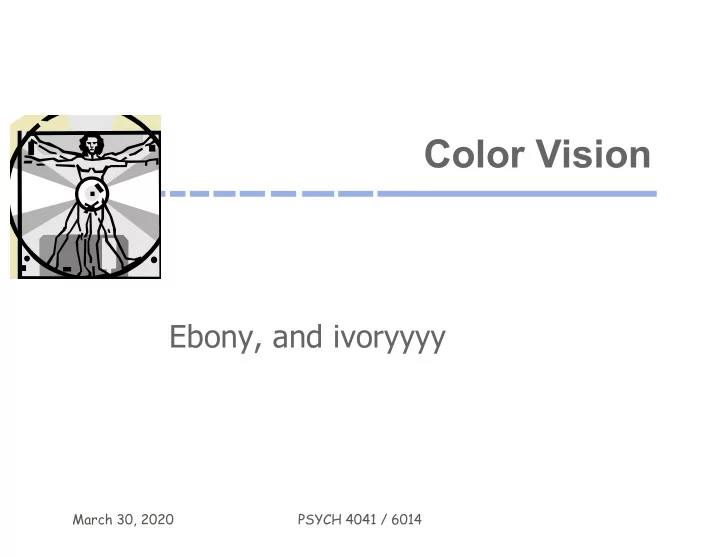 Color Vision

Ebony, and ivoryyyy

March 30, 2020

PSYCH 4041 / 6014